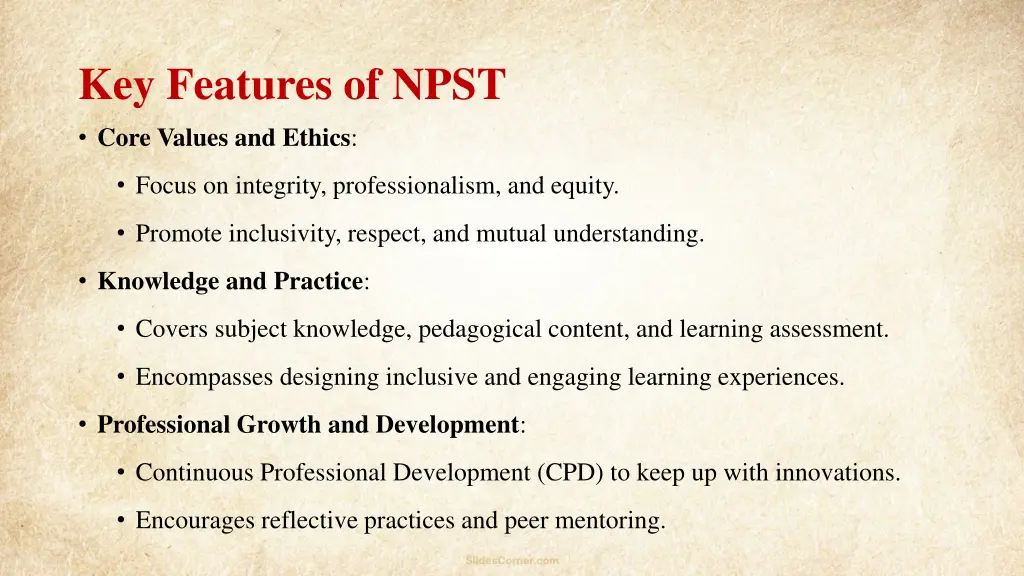 Key Features of NPST

• Core Values and Ethics:

• Focus on integrity, professionalism, and equity.

• Promote inclusivity, respect, and mutual understanding.

• Knowledge and Practice:

• Covers subject knowledge, pedagogical content, and learning assessment.

• Encompasses designing inclusive and engaging learning experiences.

• Professional Growth and Development:

• Continuous Professional Development (CPD) to keep up with innovations.

• Encourages reflective practices and peer mentoring.

SlidesCorner.com